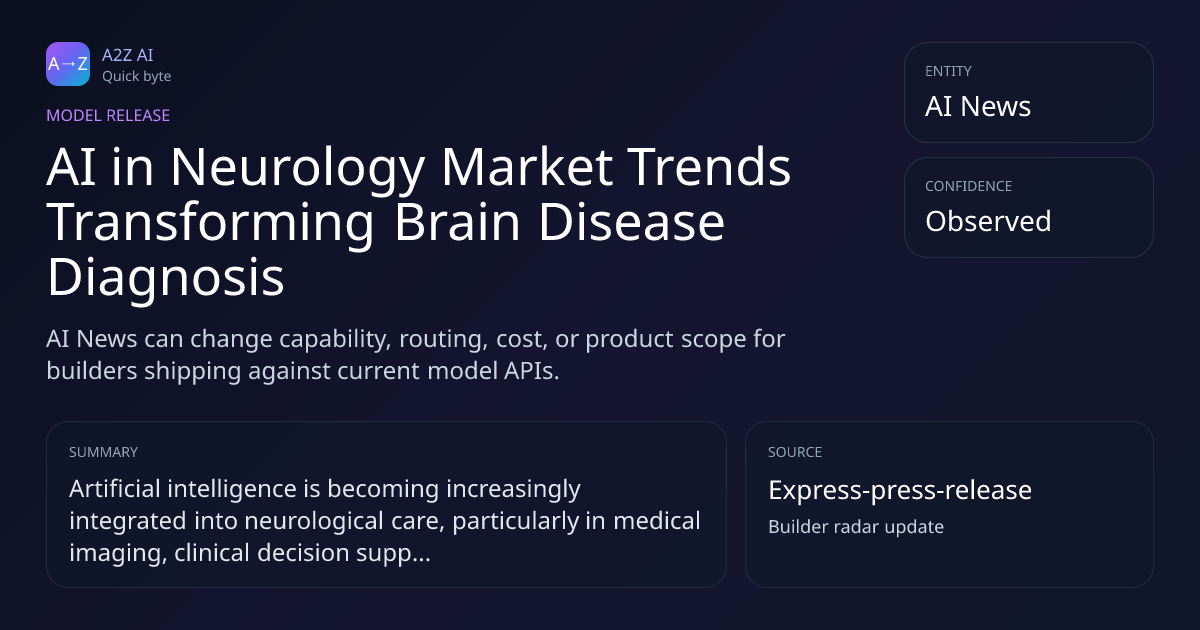 A→Z

A2Z AI
Quick byte

MODEL RELEASE

AI in Neurology Market Trends Transforming Brain Disease Diagnosis

AI News can change capability, routing, cost, or product scope for builders shipping against current model APIs.

ENTITY
AI News

CONFIDENCE
Observed

SUMMARY
Artificial intelligence is becoming increasingly integrated into neurological care, particularly in medical imaging, clinical decision supp...

SOURCE
Express-press-release
Builder radar update